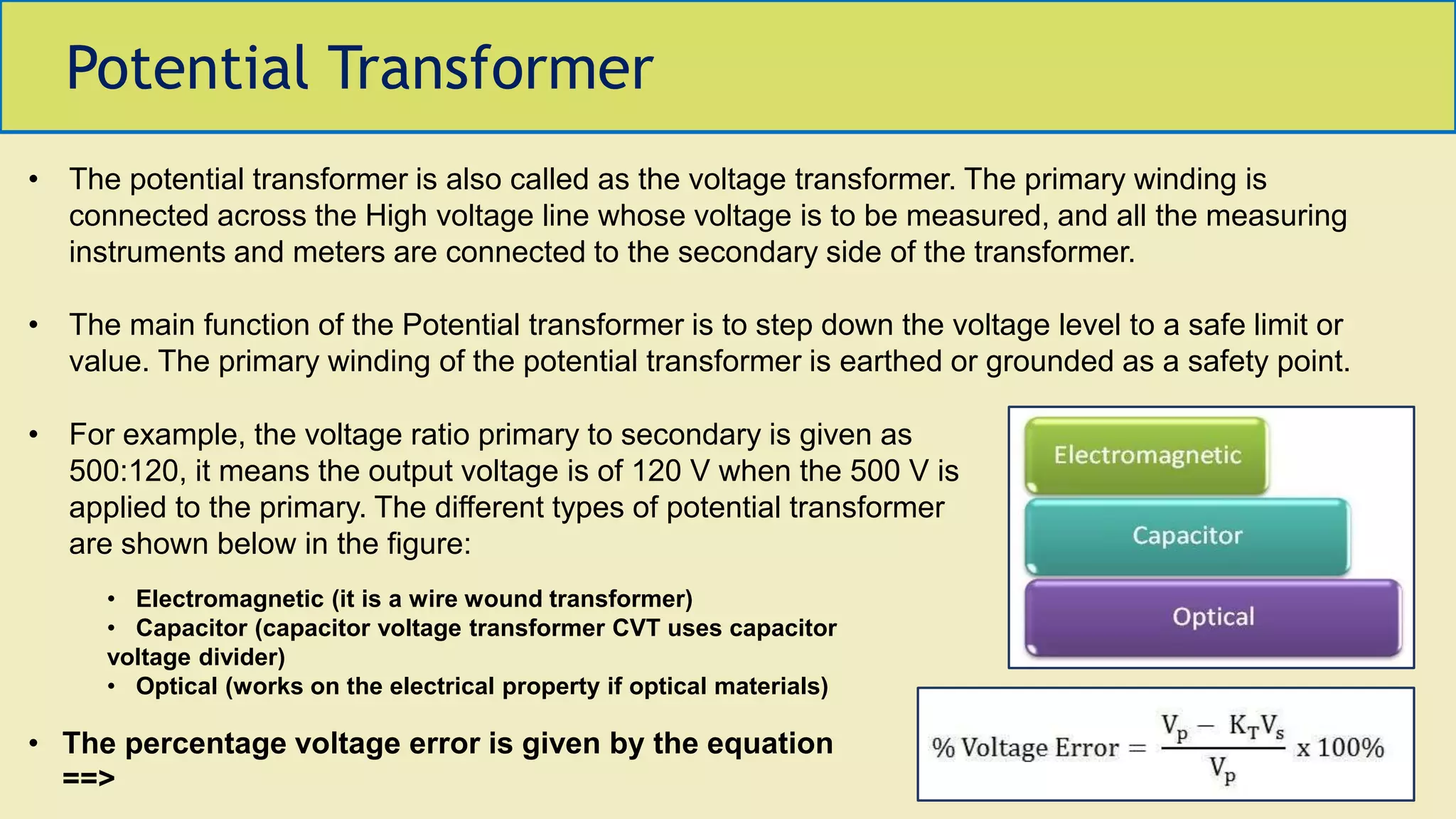 Potential Transformer

• The potential transformer is also called as the voltage transformer. The primary winding is connected across the High voltage line whose voltage is to be measured, and all the measuring instruments and meters are connected to the secondary side of the transformer.

• The main function of the Potential transformer is to step down the voltage level to a safe limit or value. The primary winding of the potential transformer is earthed or grounded as a safety point.

• For example, the voltage ratio primary to secondary is given as 500:120, it means the output voltage is of 120 V when the 500 V is applied to the primary. The different types of potential transformer are shown below in the figure:

• Electromagnetic (it is a wire wound transformer)
• Capacitor (capacitor voltage transformer CVT uses capacitor voltage divider)
• Optical (works on the electrical property if optical materials)

• The percentage voltage error is given by the equation ==>

Electromagnetic
Capacitor
Optical

$\% \text{ Voltage Error} = \frac{V_p - K_T V_s}{V_p} \text{ x } 100\%$